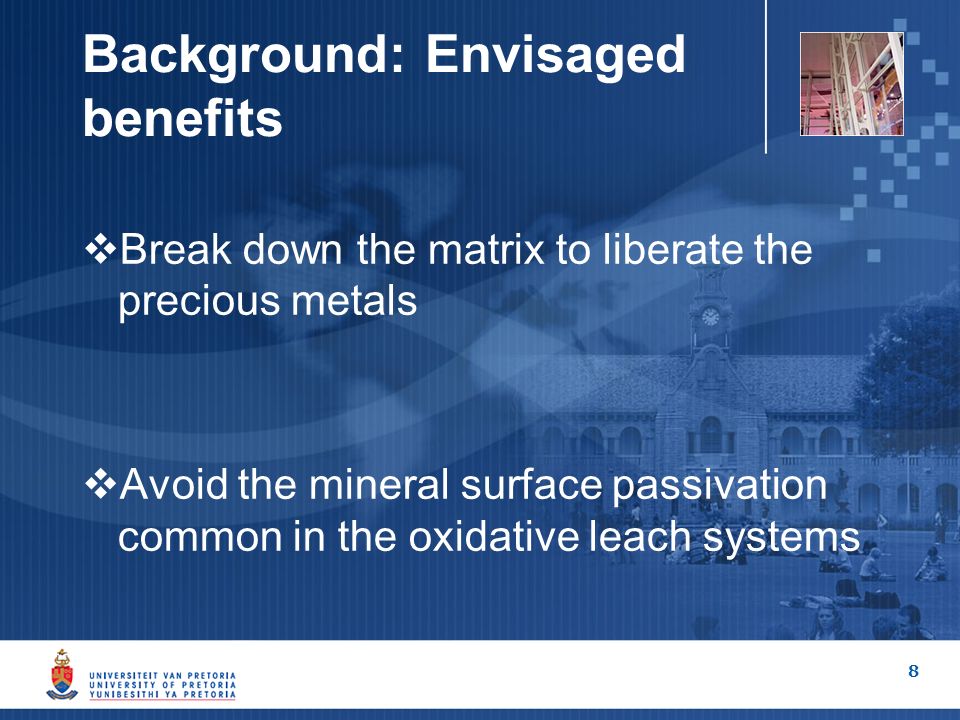 Background: Envisaged benefits

❖Break down the matrix to liberate the precious metals

❖Avoid the mineral surface passivation common in the oxidative leach systems

UNIVERSITEIT VAN PRETORIA
UNIVERSITY OF PRETORIA
YUNIBESITHI YA PRETORIA

8